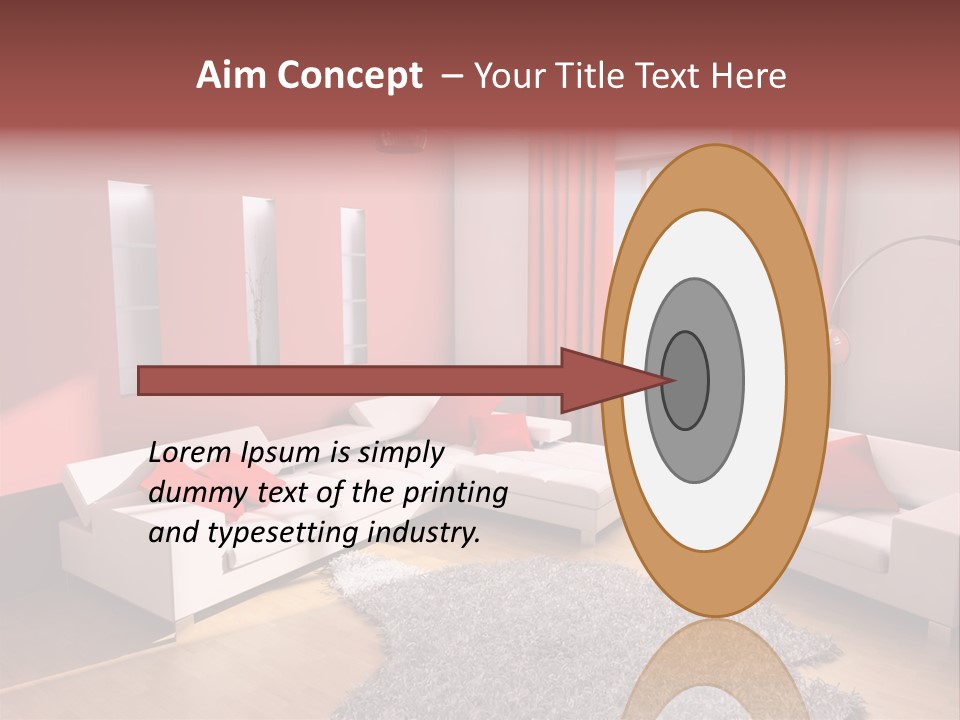 Aim Concept – Your Title Text Here

Lorem Ipsum is simply dummy text of the printing and typesetting industry.